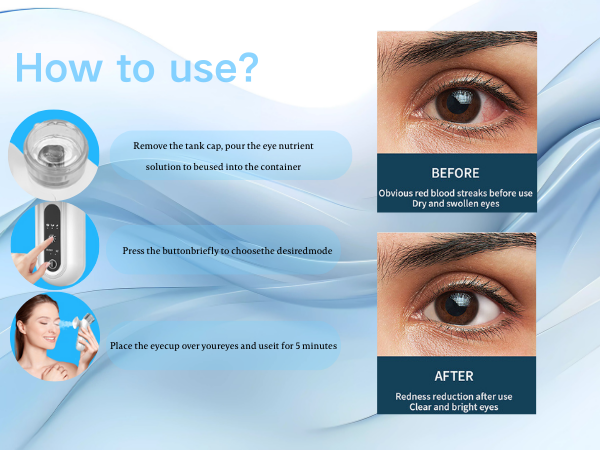 How to use?

Remove the tank cap, pour the eye nutrient solution to beused into the container

Press the buttonbriefly to choosethe desiredmode

Place the eyecup over youreyes and useit for 5 minutes

BEFORE
Obvious red blood streaks before use
Dry and swollen eyes

AFTER
Redness reduction after use
Clear and bright eyes